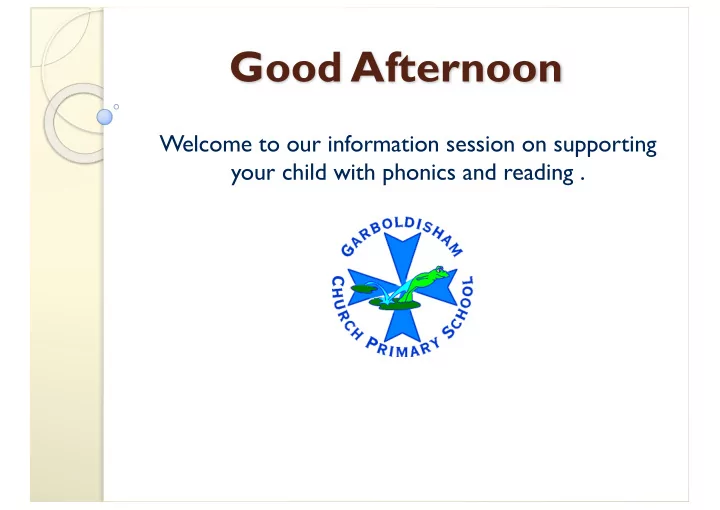 Good Afternoon

Welcome to our information session on supporting your child with phonics and reading .

GARBOLDISHAM CHURCH PRIMARY SCHOOL